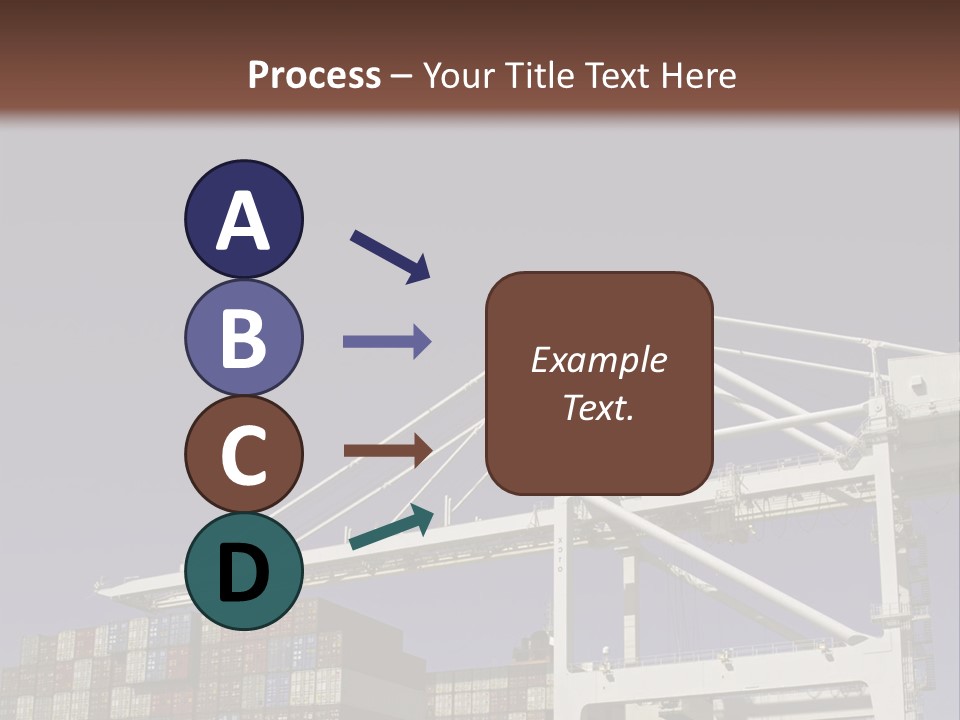 Process – Your Title Text Here

A

B

C

D

Example Text.